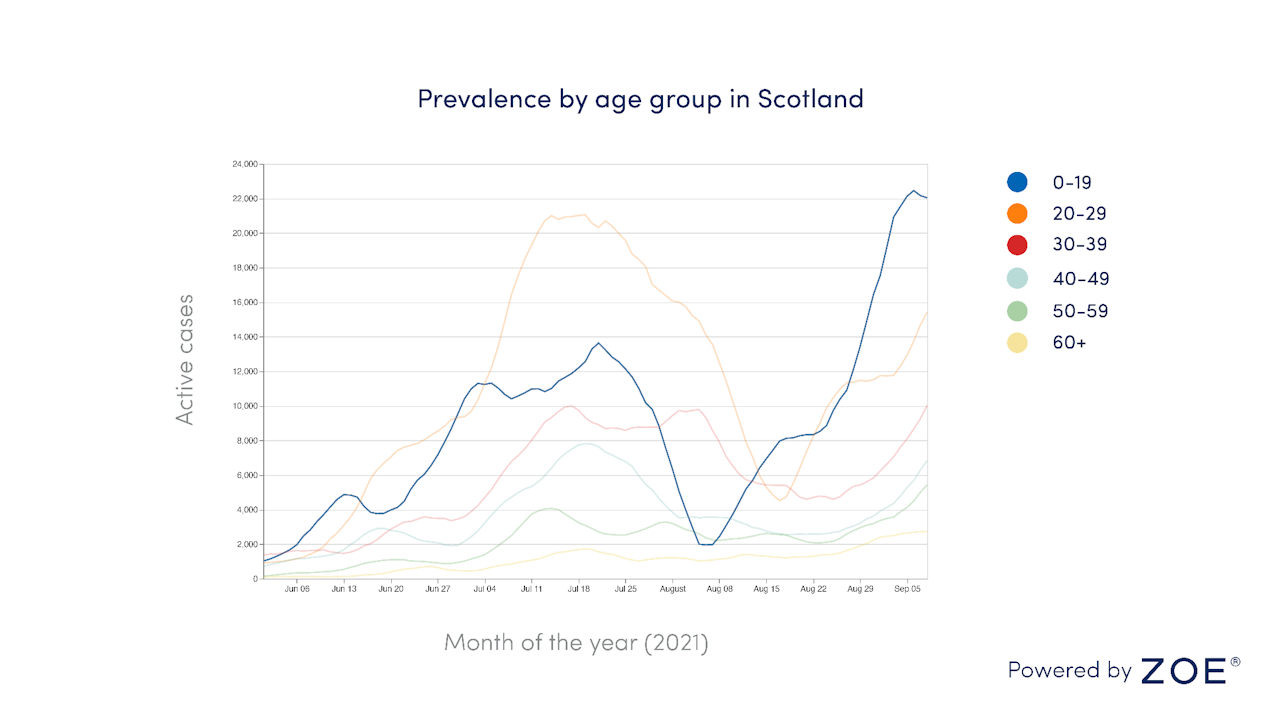 Prevalence by age group in Scotland

Active cases

24,000
22,000
20,000
18,000
16,000
14,000
12,000
10,000
8,000
6,000
4,000
2,000
0

Jun 06 Jun 13 Jun 20 Jun 27 Jul 04 Jul 11 Jul 18 Jul 25 August Aug 08 Aug 15 Aug 22 Aug 29 Sep 05

Month of the year (2021)

0-19
20-29
30-39
40-49
50-59
60+

Powered by ZOE®